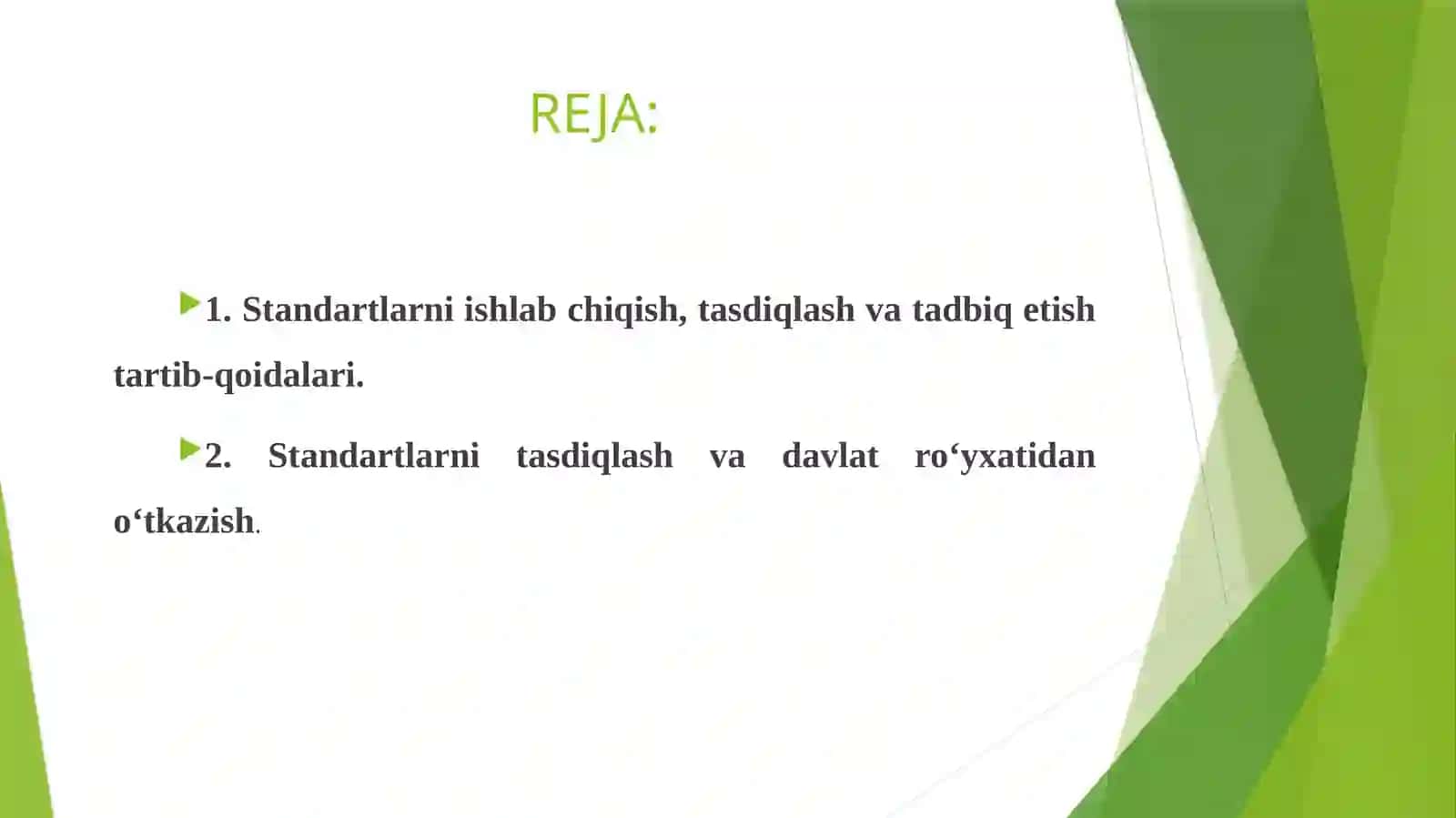 REJA:

1. Standartlarni ishlab chiqish, tasdiqlash va tadbiq etish tartib-qoidalari.

2. Standartlarni tasdiqlash va davlat ro‘yxatidan o‘tkazish.